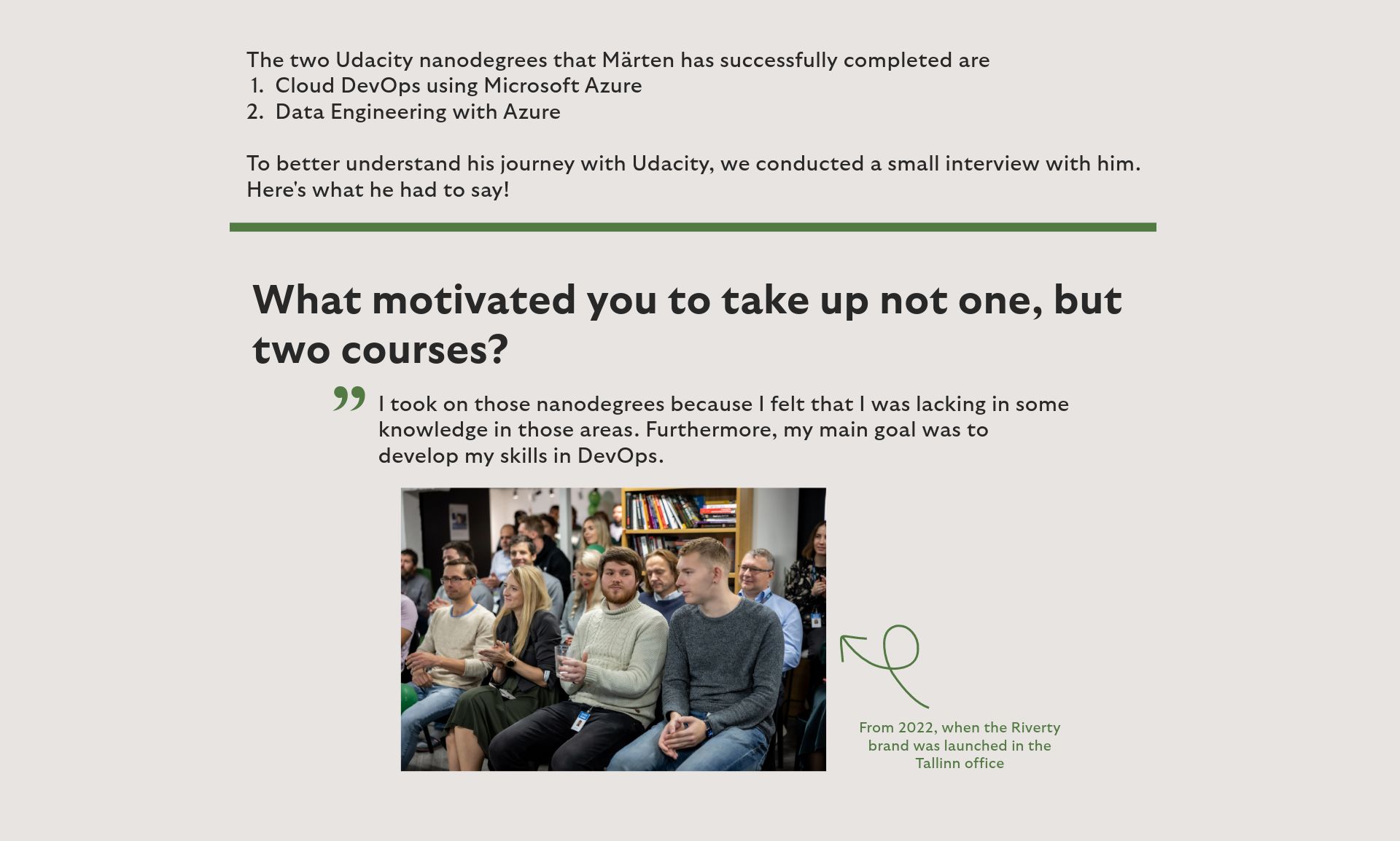 The two Udacity nanodegrees that Märten has successfully completed are
1. Cloud DevOps using Microsoft Azure
2. Data Engineering with Azure

To better understand his journey with Udacity, we conducted a small interview with him. Here's what he had to say!

What motivated you to take up not one, but two courses?

” I took on those nanodegrees because I felt that I was lacking in some knowledge in those areas. Furthermore, my main goal was to develop my skills in DevOps.

From 2022, when the Riverty brand was launched in the Tallinn office